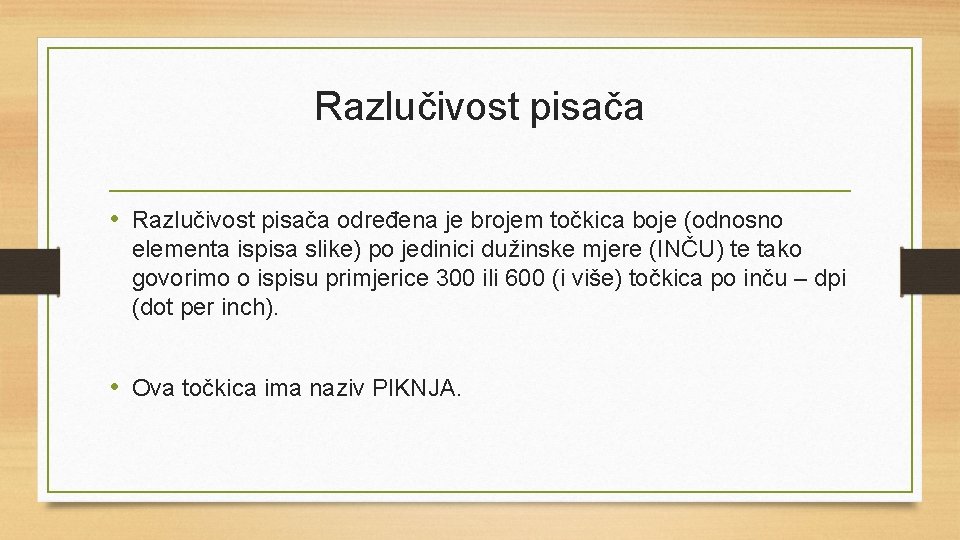 Razlučivost pisača

• Razlučivost pisača određena je brojem točkica boje (odnosno elementa ispisa slike) po jedinici dužinske mjere (INČU) te tako govorimo o ispisu primjerice 300 ili 600 (i više) točkica po inču – dpi (dot per inch).

• Ova točkica ima naziv PIKNJA.